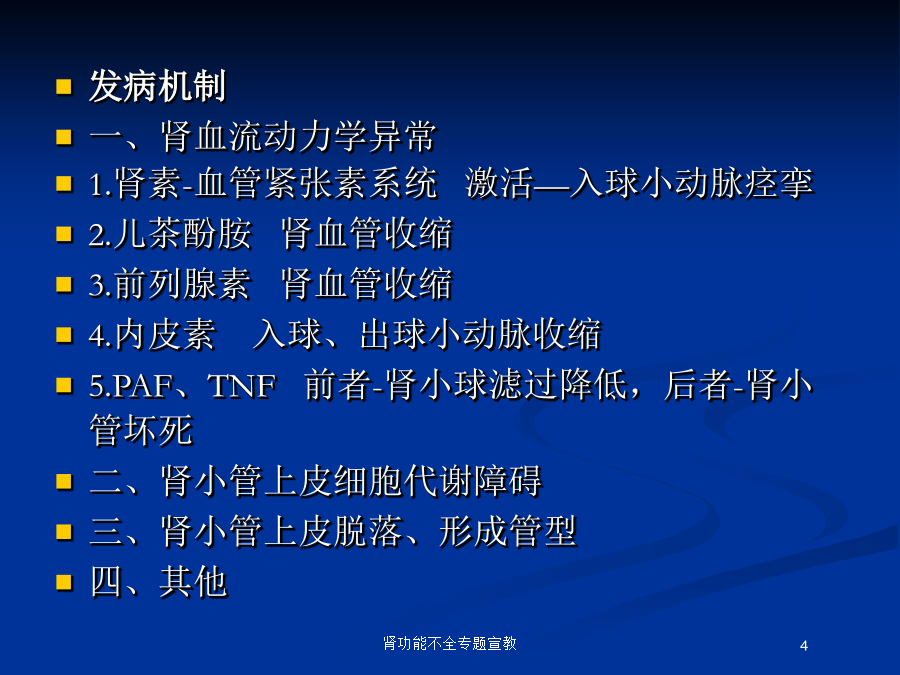 发病机制

一、肾血流动力学异常

1.肾素-血管紧张素系统 激活—入球小动脉痉挛

2.儿茶酚胺 肾血管收缩

3.前列腺素 肾血管收缩

4.内皮素 入球、出球小动脉收缩

5.PAF、TNF 前者-肾小球滤过降低，后者-肾小管坏死

二、肾小管上皮细胞代谢障碍

三、肾小管上皮脱落、形成管型

四、其他

肾功能不全专题宣教

4